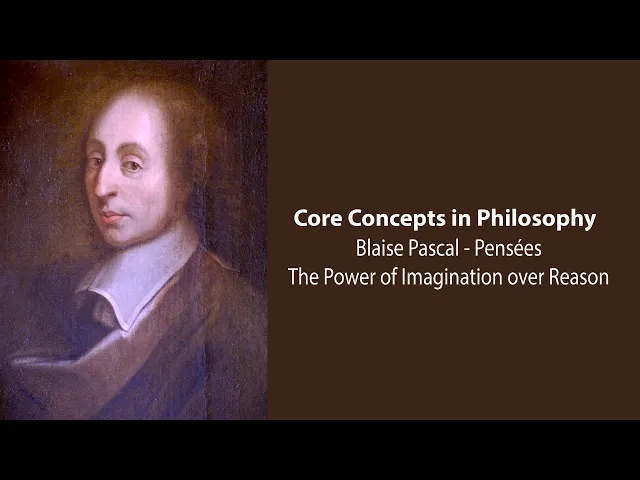 Core Concepts in Philosophy
Blaise Pascal - Pensées
The Power of Imagination over Reason